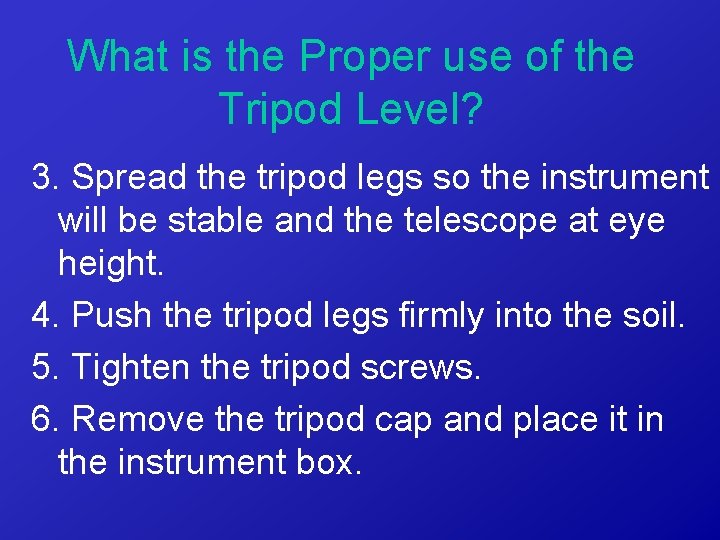 What is the Proper use of the Tripod Level?

3. Spread the tripod legs so the instrument will be stable and the telescope at eye height.

4. Push the tripod legs firmly into the soil.

5. Tighten the tripod screws.

6. Remove the tripod cap and place it in the instrument box.